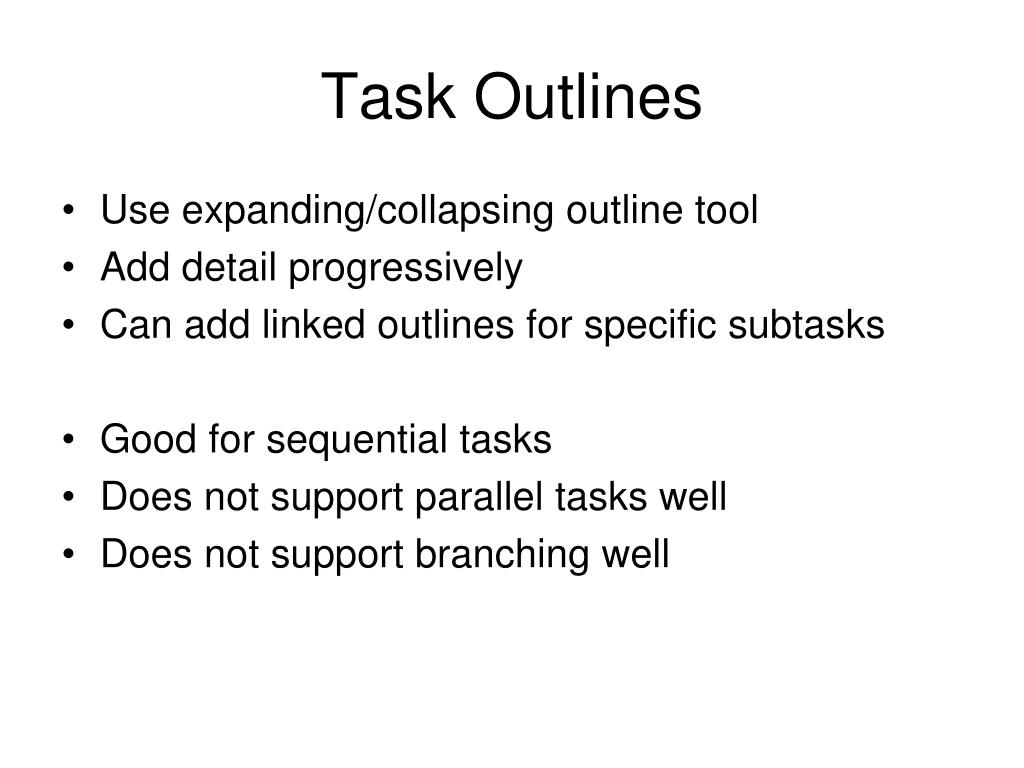 Task Outlines

• Use expanding/collapsing outline tool
• Add detail progressively
• Can add linked outlines for specific subtasks

• Good for sequential tasks
• Does not support parallel tasks well
• Does not support branching well